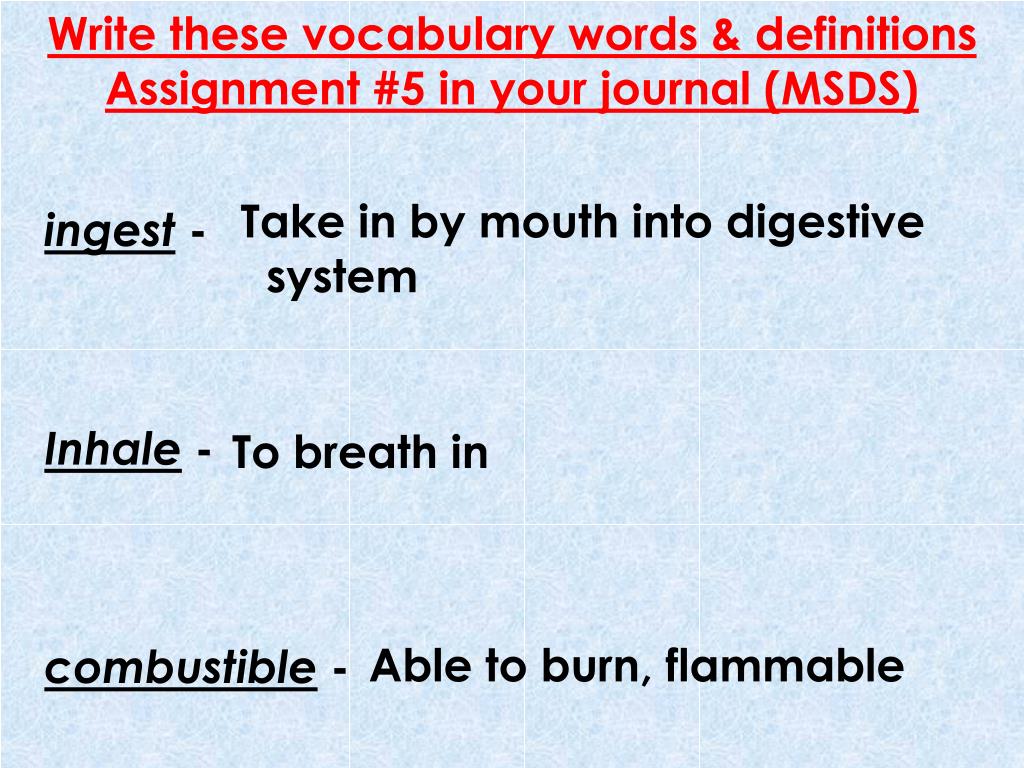 Write these vocabulary words & definitions Assignment #5 in your journal (MSDS)

ingest - Take in by mouth into digestive system

Inhale - To breath in

combustible - Able to burn, flammable